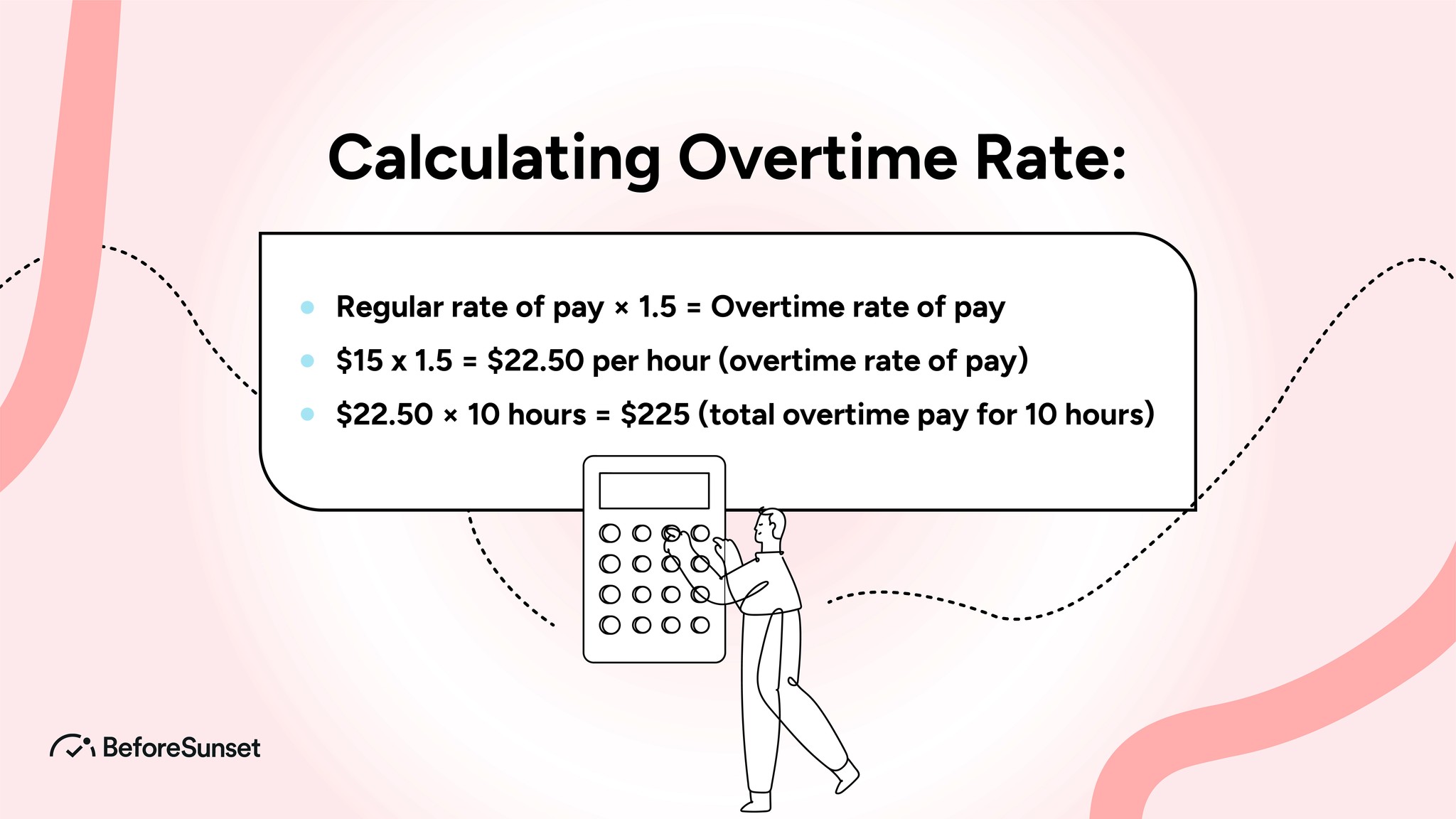 Calculating Overtime Rate:

- Regular rate of pay × 1.5 = Overtime rate of pay
- \$15 x 1.5 = \$22.50 per hour (overtime rate of pay)
- \$22.50 × 10 hours = \$225 (total overtime pay for 10 hours)

BeforeSunset